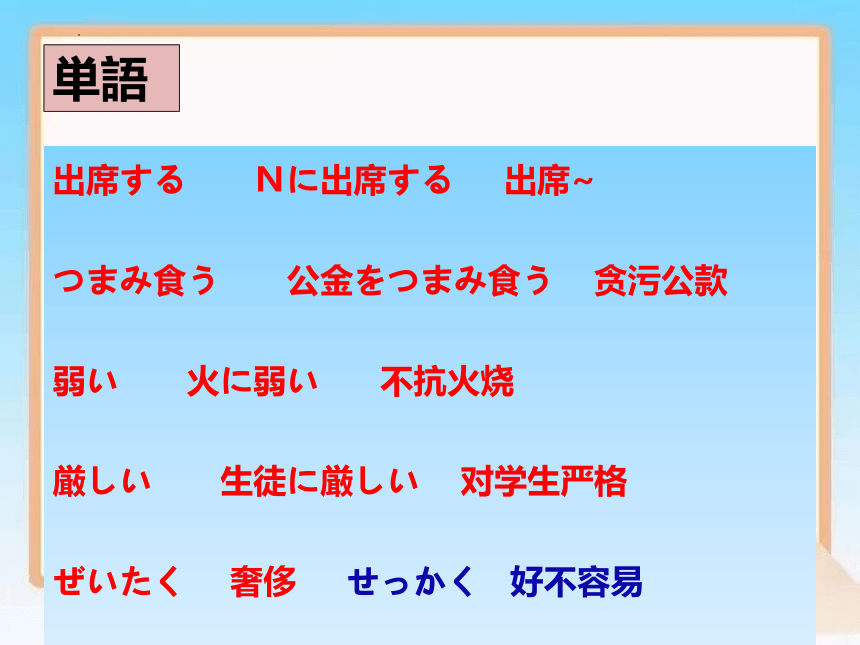 単語

出席する　Nに出席する　出席~

つまみ食う　公金をつまみ食う　贪污公款

弱い　火に弱い　不抗火烧

厳しい　生徒に厳しい　对学生严格

ぜいたく　奢侈　せっかく　好不容易